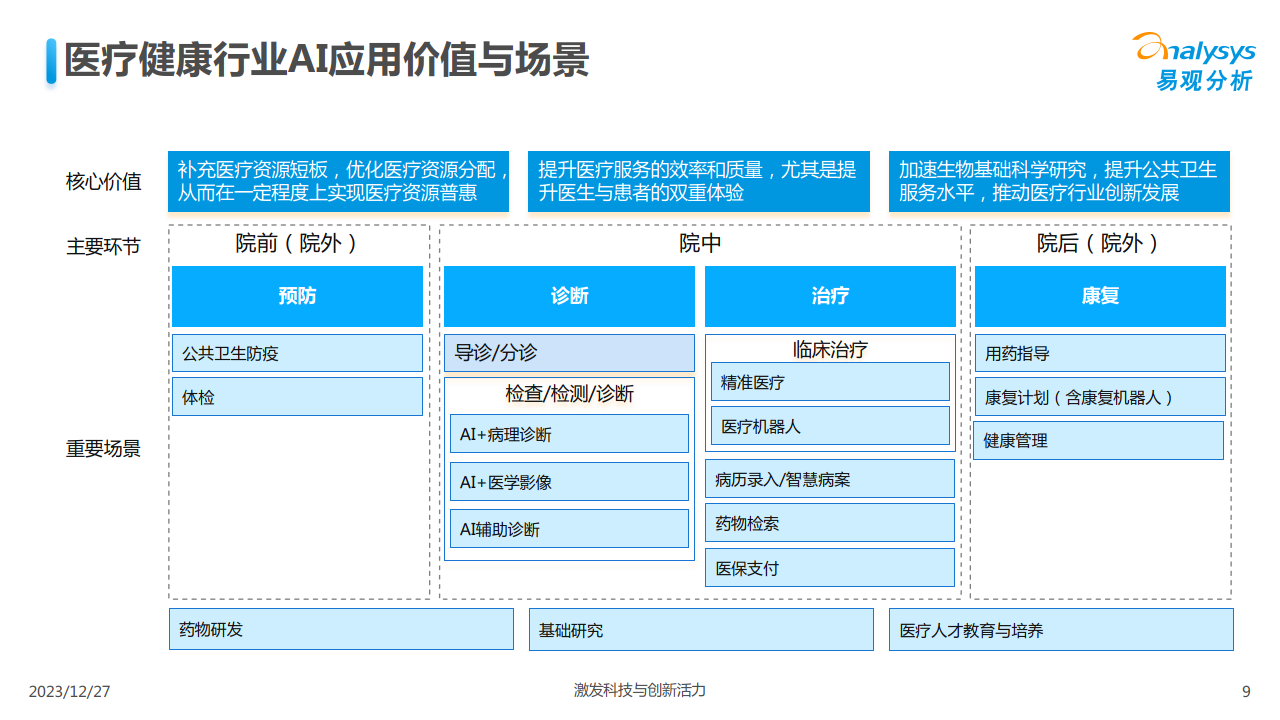 医疗健康行业AI应用价值与场景

analysys 易观分析

核心价值

补充医疗资源短板，优化医疗资源分配，从而在一定程度上实现医疗资源普惠

提升医疗服务的效率和质量，尤其是提升医生与患者的双重体验

加速生物基础科学研究，提升公共卫生服务水平，推动医疗行业创新发展

主要环节

院前（院外）

院中

院后（院外）

预防

诊断

治疗

康复

重要场景

公共卫生防疫

体检

导诊/分诊

检查/检测/诊断

AI+病理诊断

AI+医学影像

AI辅助诊断

临床治疗

精准医疗

医疗机器人

病历录入/智慧病案

药物检索

医保支付

用药指导

康复计划（含康复机器人）

健康管理

药物研发

基础研究

医疗人才教育与培养

2023/12/27

激发科技与创新活力

9